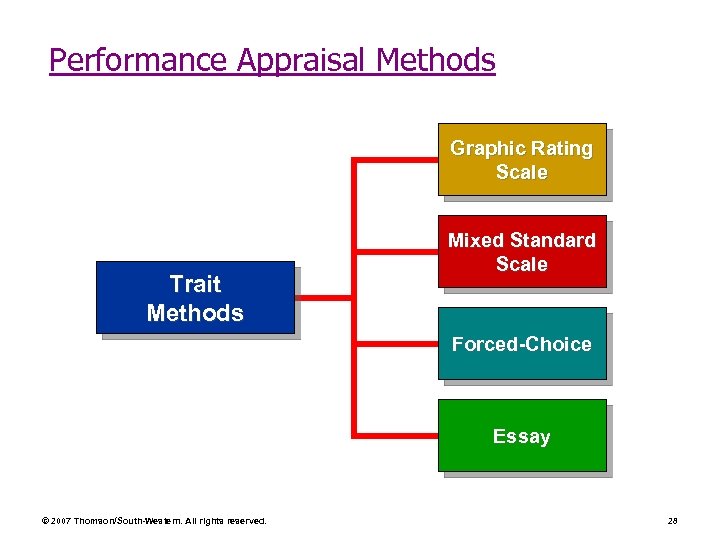 Performance Appraisal Methods

Trait Methods

Graphic Rating Scale

Mixed Standard Scale

Forced-Choice

Essay

© 2007 Thomson/South-Western. All rights reserved.

28